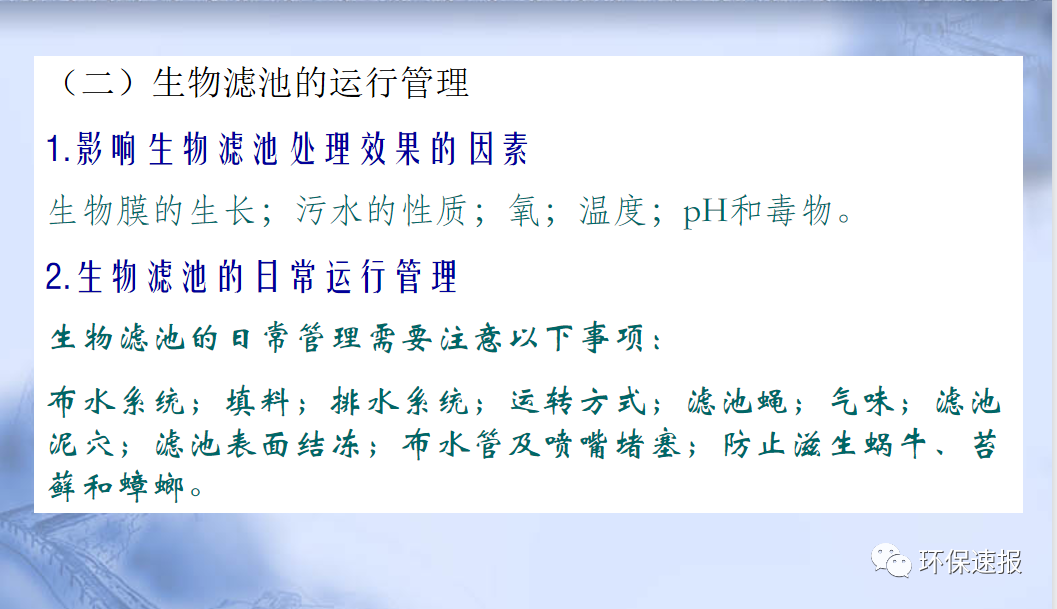 （二）生物滤池的运行管理

1.影响生物滤池处理效果的因素

生物膜的生长；污水的性质；氧；温度；pH和毒物。

2.生物滤池的日常运行管理

生物滤池的日常管理需要注意以下事项：

布水系统；填料；排水系统；运转方式；滤池蝇；气味；滤池泥穴；滤池表面结冻；布水管及喷嘴堵塞；防止滋生蜗牛、苔藓和蟑螂。

环保速报